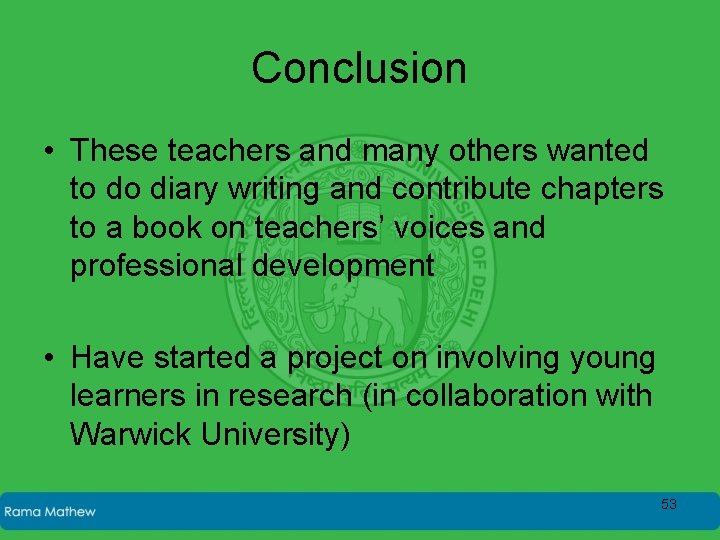 Conclusion

• These teachers and many others wanted to do diary writing and contribute chapters to a book on teachers' voices and professional development

• Have started a project on involving young learners in research (in collaboration with Warwick University)

UNIVERSITY OF DELHI

Rama Mathew

53